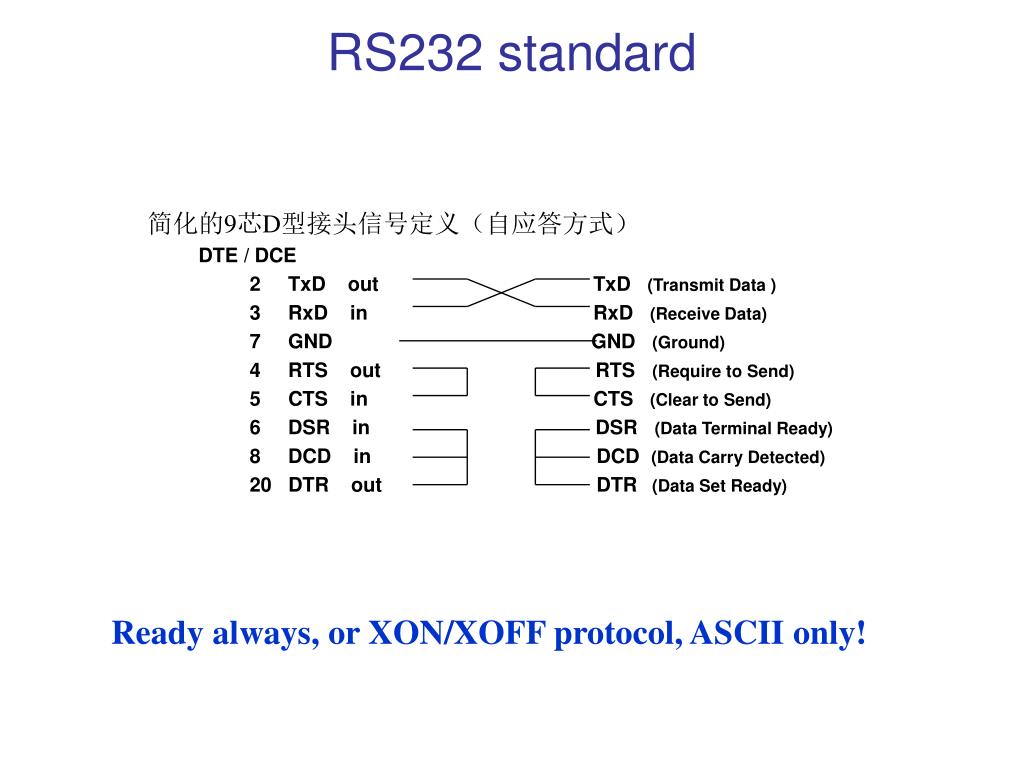 RS232 standard

简化的9芯D型接头信号定义（自应答方式）

DTE / DCE

2 TxD out TxD (Transmit Data )
3 RxD in RxD (Receive Data)
7 GND GND (Ground)
4 RTS out RTS (Require to Send)
5 CTS in CTS (Clear to Send)
6 DSR in DSR (Data Terminal Ready)
8 DCD in DCD (Data Carry Detected)
20 DTR out DTR (Data Set Ready)

Ready always, or XON/XOFF protocol, ASCII only!